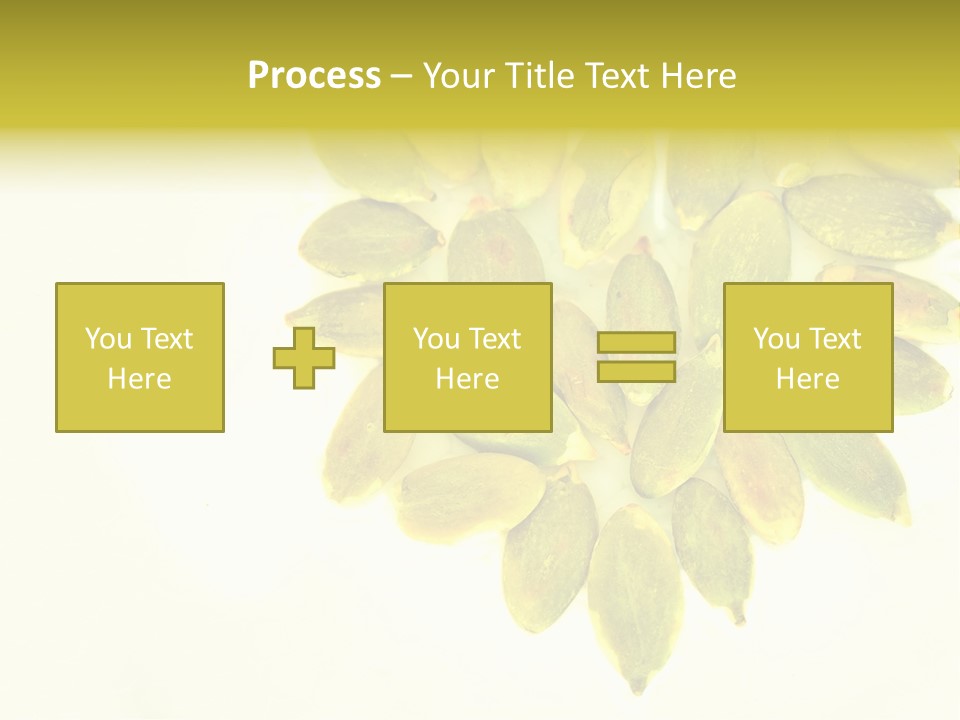 Process – Your Title Text Here

You Text Here

You Text Here

You Text Here